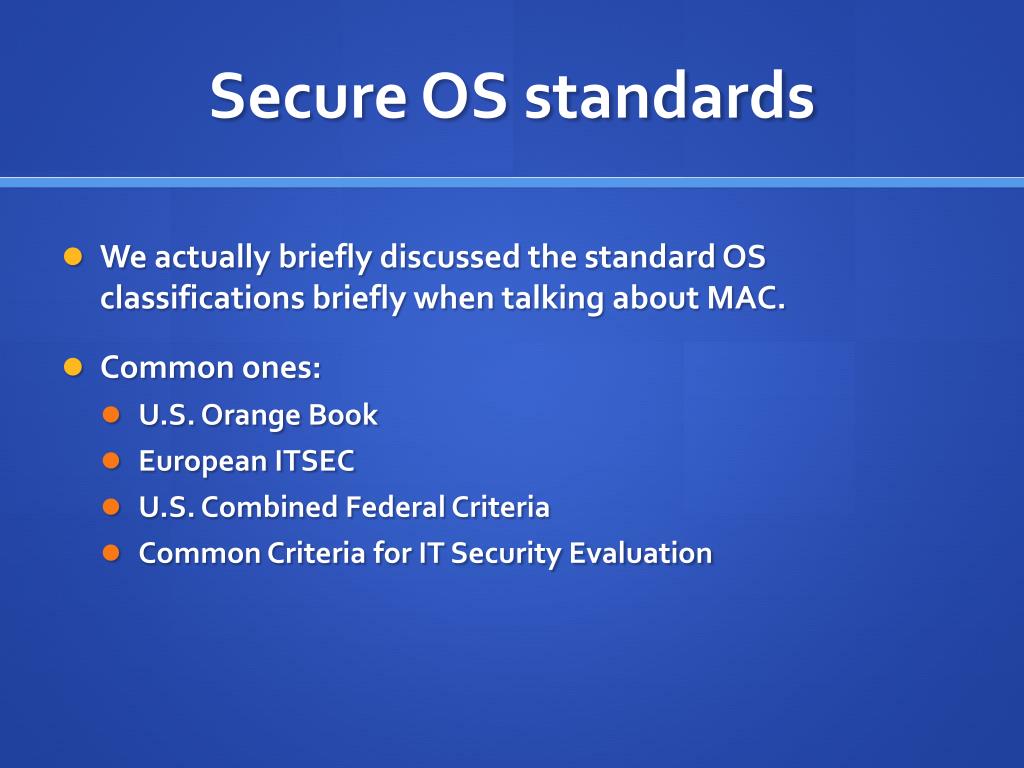 Secure OS standards

We actually briefly discussed the standard OS classifications briefly when talking about MAC.

Common ones:

U.S. Orange Book

European ITSEC

U.S. Combined Federal Criteria

Common Criteria for IT Security Evaluation